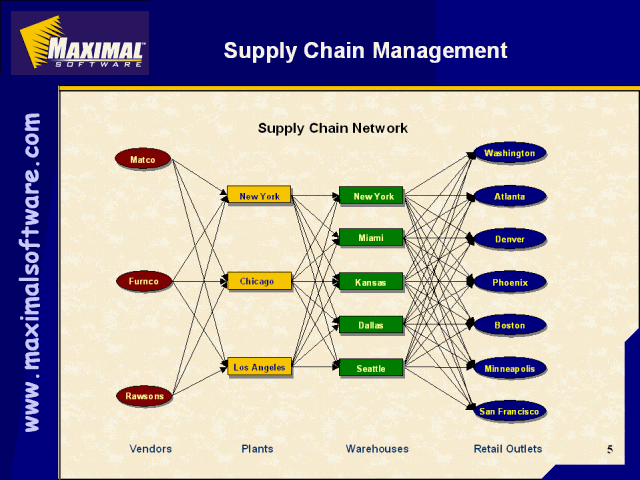 MAXIMAL SOFTWARE

Supply Chain Management

www.maximalsoftware.com

Supply Chain Network

Matco

Furnco

Rawsons

New York

Chicago

Los Angeles

New York

Miami

Kansas

Dallas

Seattle

Washington

Atlanta

Denver

Phoenix

Boston

Minneapolis

San Francisco

Vendors

Plants

Warehouses

Retail Outlets

5